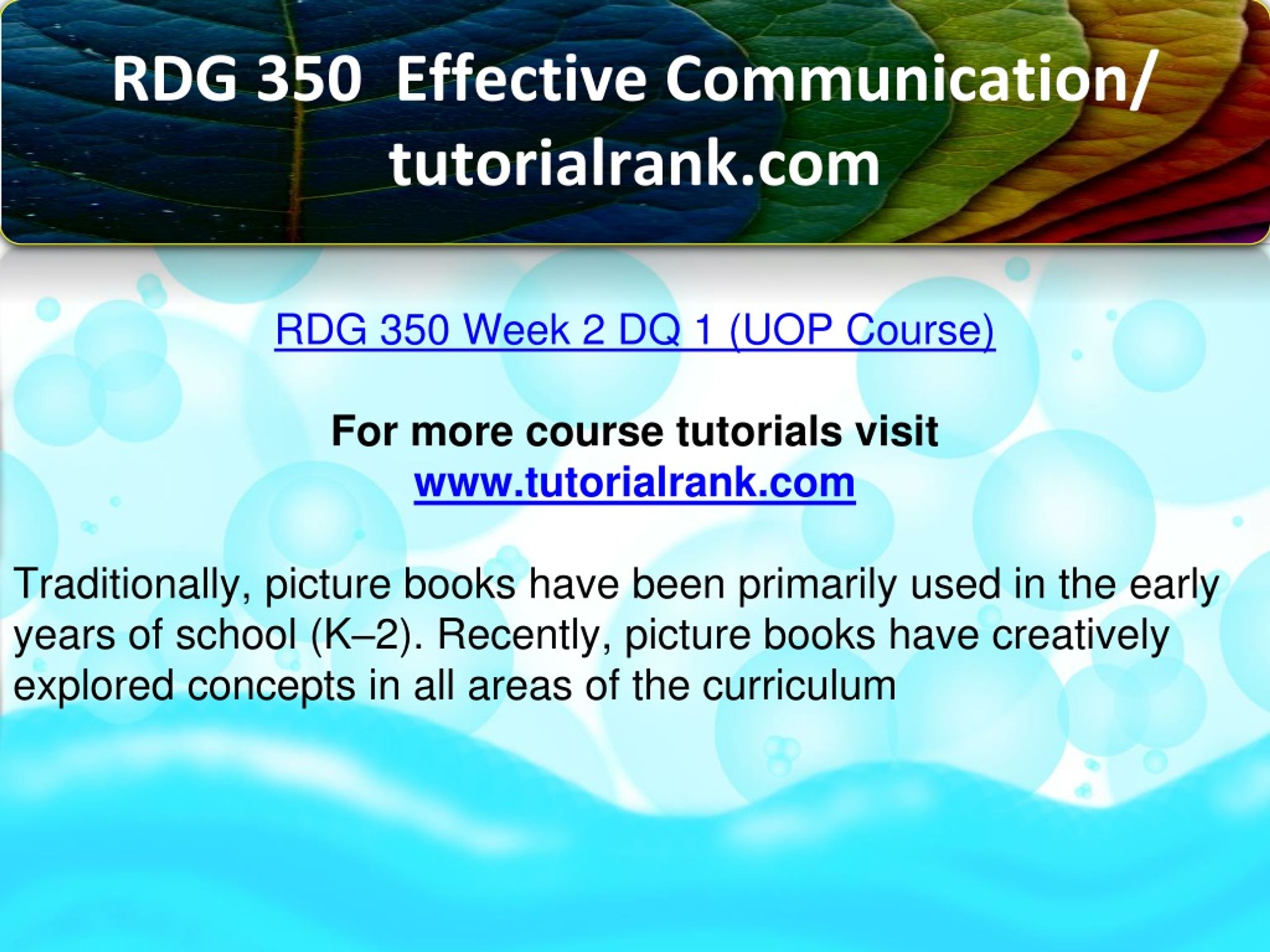 RDG 350 Effective Communication/ tutorialrank.com

RDG 350 Week 2 DQ 1 (UOP Course)

For more course tutorials visit
www.tutorialrank.com

Traditionally, picture books have been primarily used in the early years of school (K–2). Recently, picture books have creatively explored concepts in all areas of the curriculum